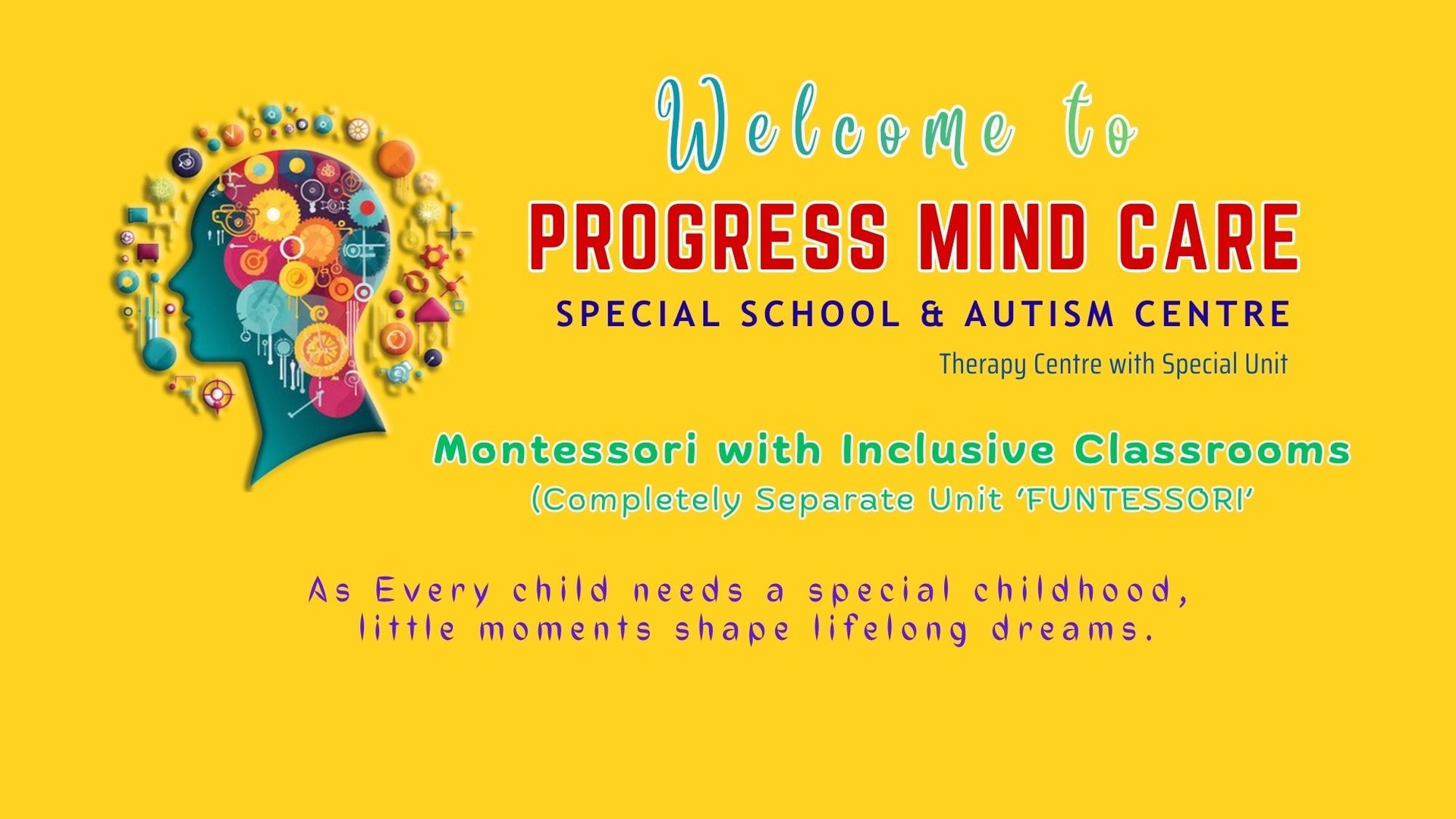 Welcome to

PROGRESS MIND CARE

SPECIAL SCHOOL & AUTISM CENTRE

Therapy Centre with Special Unit

Montessori with Inclusive Classrooms
(Completely Separate Unit 'FUNTESSORI'

As Every child needs a special childhood, little moments shape lifelong dreams.